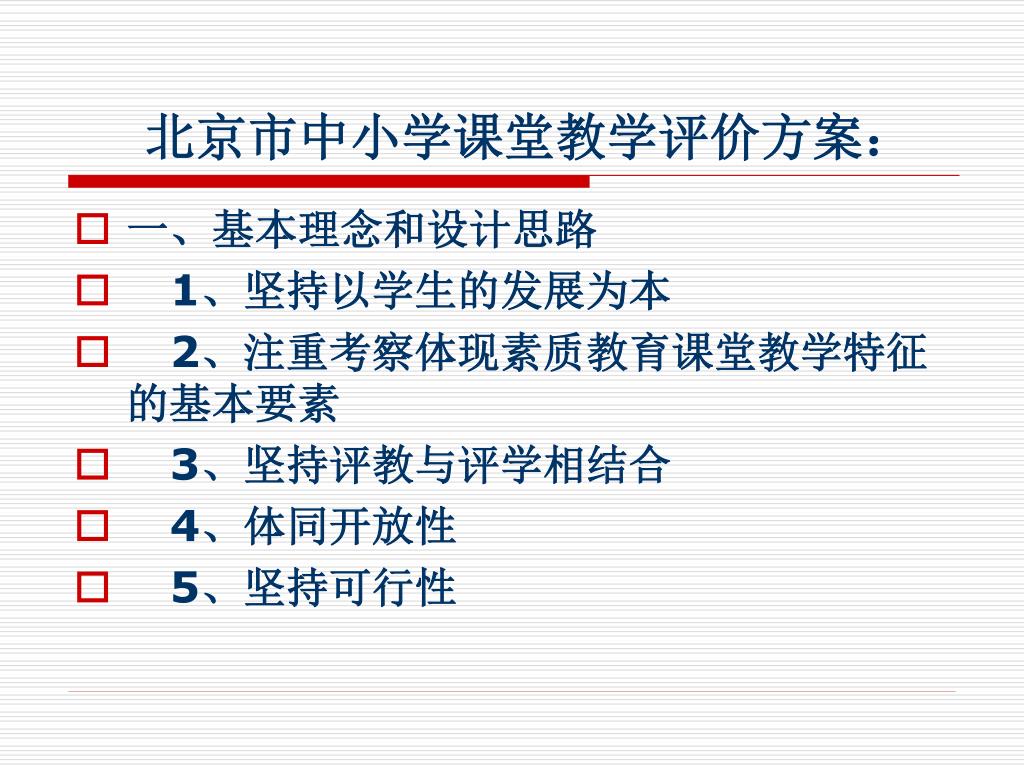 北京市中小学课堂教学评价方案：

一、基本理念和设计思路

1、坚持以学生的发展为本

2、注重考察体现素质教育课堂教学特征的基本要素

3、坚持评教与评学相结合

4、体同开放性

5、坚持可行性